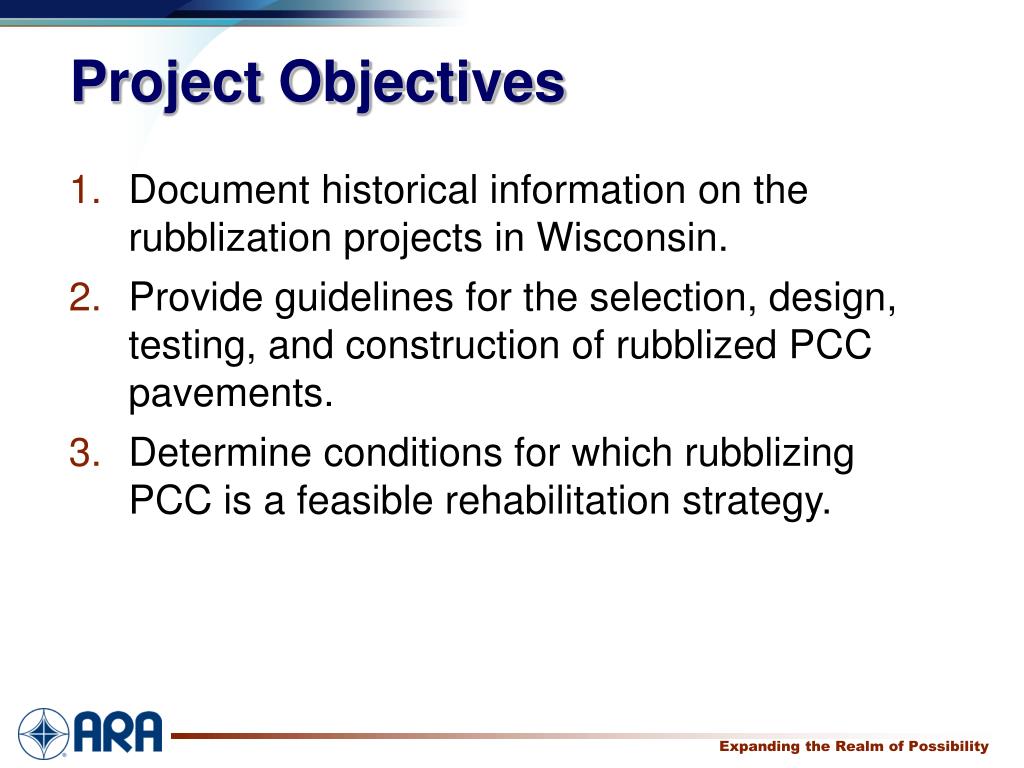 Project Objectives

1. Document historical information on the rubblization projects in Wisconsin.

2. Provide guidelines for the selection, design, testing, and construction of rubblized PCC pavements.

3. Determine conditions for which rubblizing PCC is a feasible rehabilitation strategy.

ARA

Expanding the Realm of Possibility